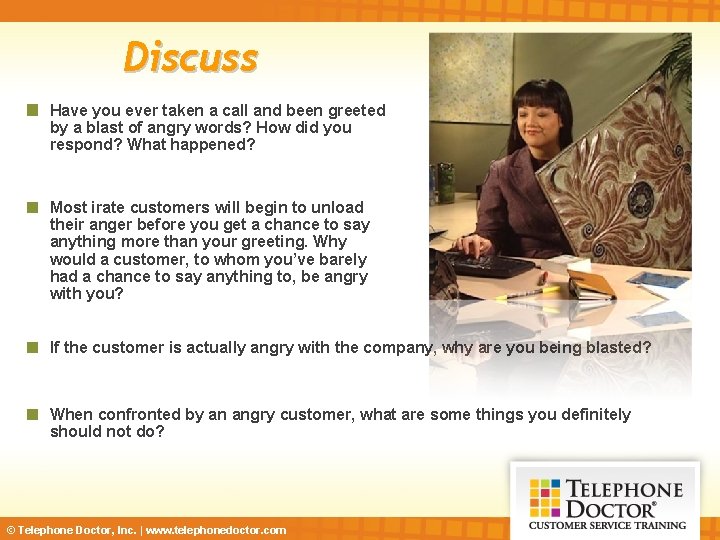 Discuss

Have you ever taken a call and been greeted by a blast of angry words? How did you respond? What happened?

Most irate customers will begin to unload their anger before you get a chance to say anything more than your greeting. Why would a customer, to whom you've barely had a chance to say anything to, be angry with you?

If the customer is actually angry with the company, why are you being blasted?

When confronted by an angry customer, what are some things you definitely should not do?

TELEPHONE DOCTOR®
CUSTOMER SERVICE TRAINING

© Telephone Doctor, Inc. | www.telephonedoctor.com